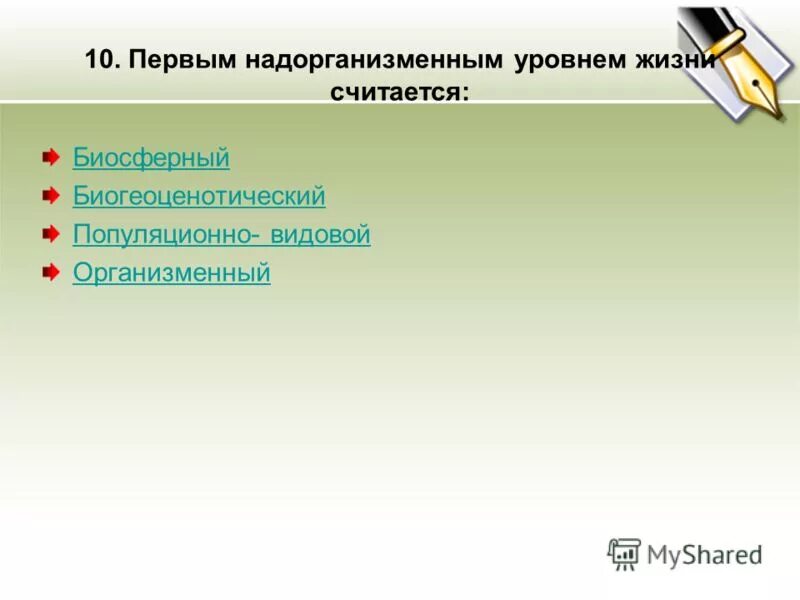 10. Первым надорганизменным уровнем жизни считается:

Биосферный
Биогеоценотический
Популяционно- видовой
Организменный

MyShared